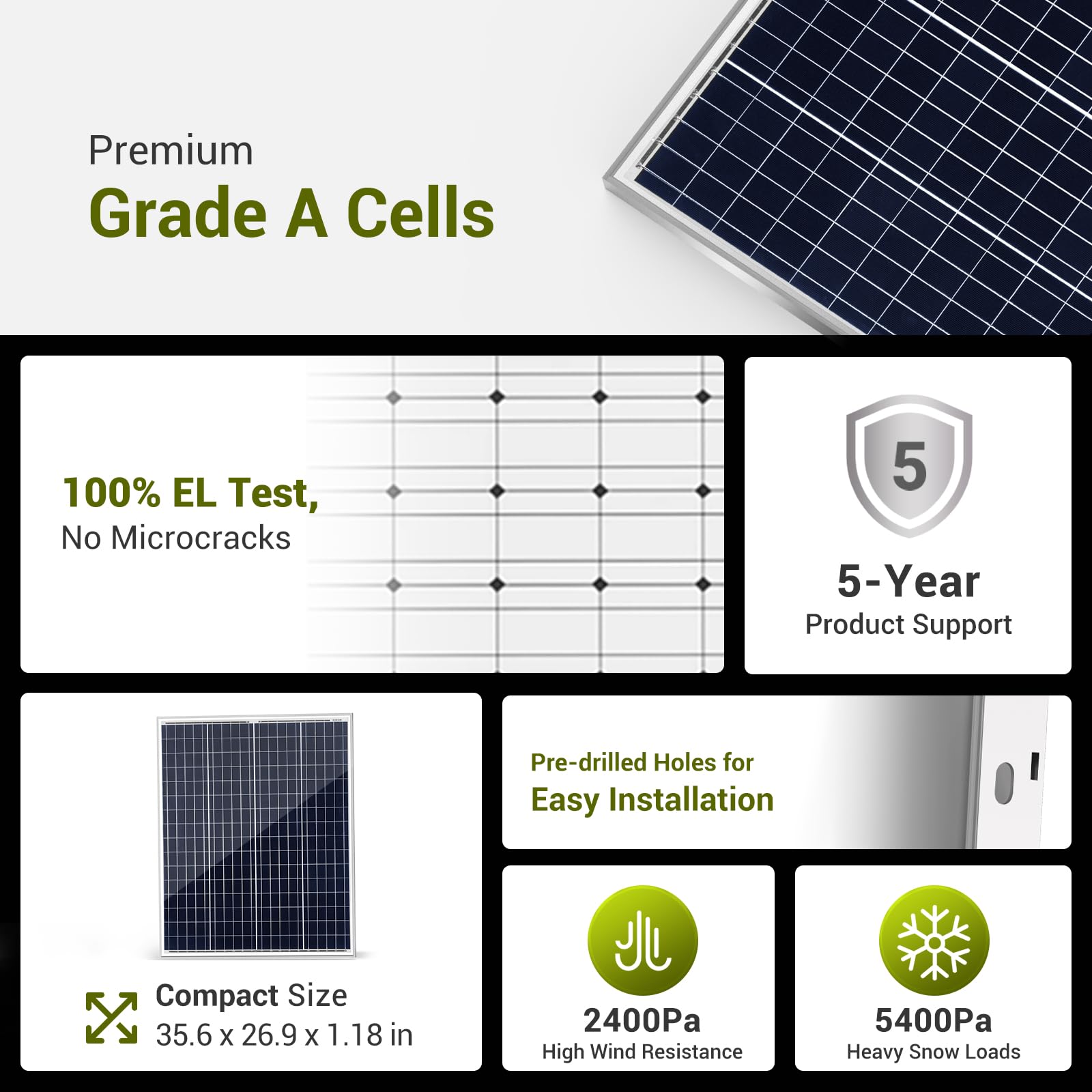 Premium
Grade A Cells

100% EL Test,
No Microcracks

5

5-Year
Product Support

Compact Size
35.6 x 26.9 x 1.18 in

Pre-drilled Holes for
Easy Installation

2400Pa
High Wind Resistance

5400Pa
Heavy Snow Loads